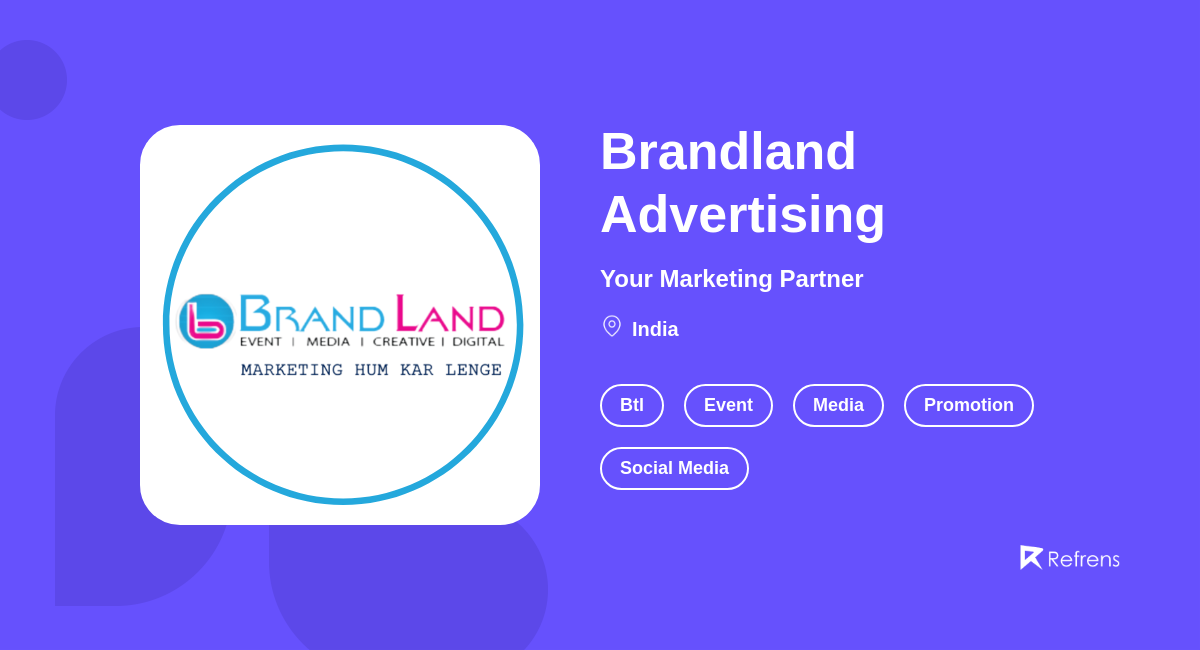 BRAND LAND
EVENT | MEDIA | CREATIVE | DIGITAL
MARKETING HUM KAR LENGE

Brandland Advertising

Your Marketing Partner

India

Btl

Event

Media

Promotion

Social Media

Refrens